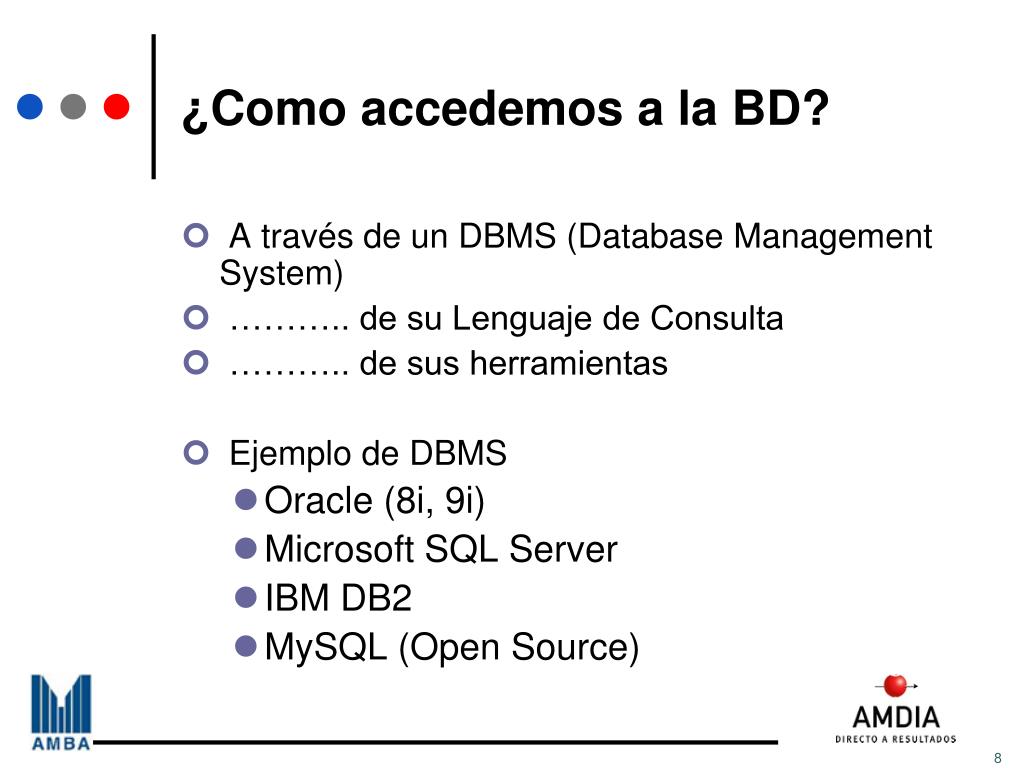 ¿Como accedemos a la BD?

A través de un DBMS (Database Management System)

……….. de su Lenguaje de Consulta

……….. de sus herramientas

Ejemplo de DBMS

Oracle (8i, 9i)

Microsoft SQL Server

IBM DB2

MySQL (Open Source)

AMBA

AMDIA
DIRECTO A RESULTADOS

8